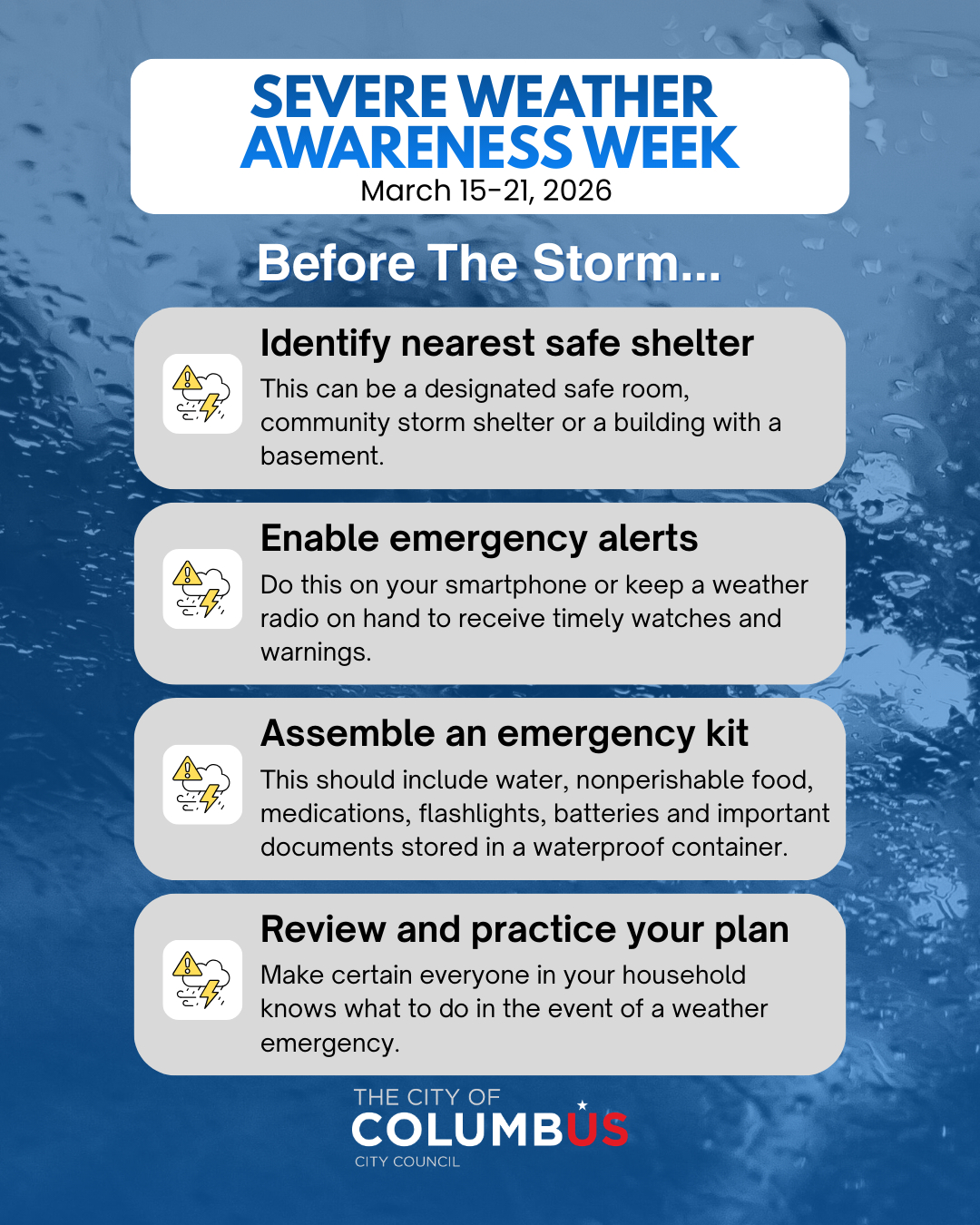 SEVERE WEATHER AWARENESS WEEK
March 15-21, 2026

Before The Storm...

Identify nearest safe shelter
This can be a designated safe room, community storm shelter or a building with a basement.

Enable emergency alerts
Do this on your smartphone or keep a weather radio on hand to receive timely watches and warnings.

Assemble an emergency kit
This should include water, nonperishable food, medications, flashlights, batteries and important documents stored in a waterproof container.

Review and practice your plan
Make certain everyone in your household knows what to do in the event of a weather emergency.

THE CITY OF
COLUMBUS
CITY COUNCIL